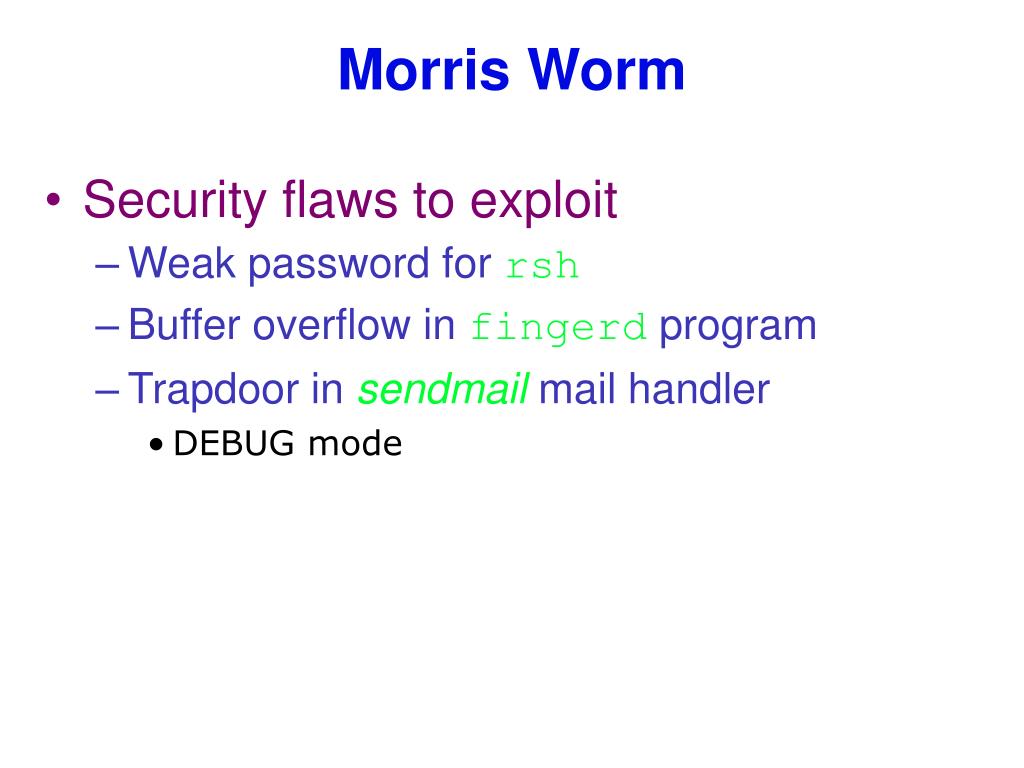 Morris Worm

• Security flaws to exploit
– Weak password for rsh
– Buffer overflow in fingerd program
– Trapdoor in sendmail mail handler
• DEBUG mode